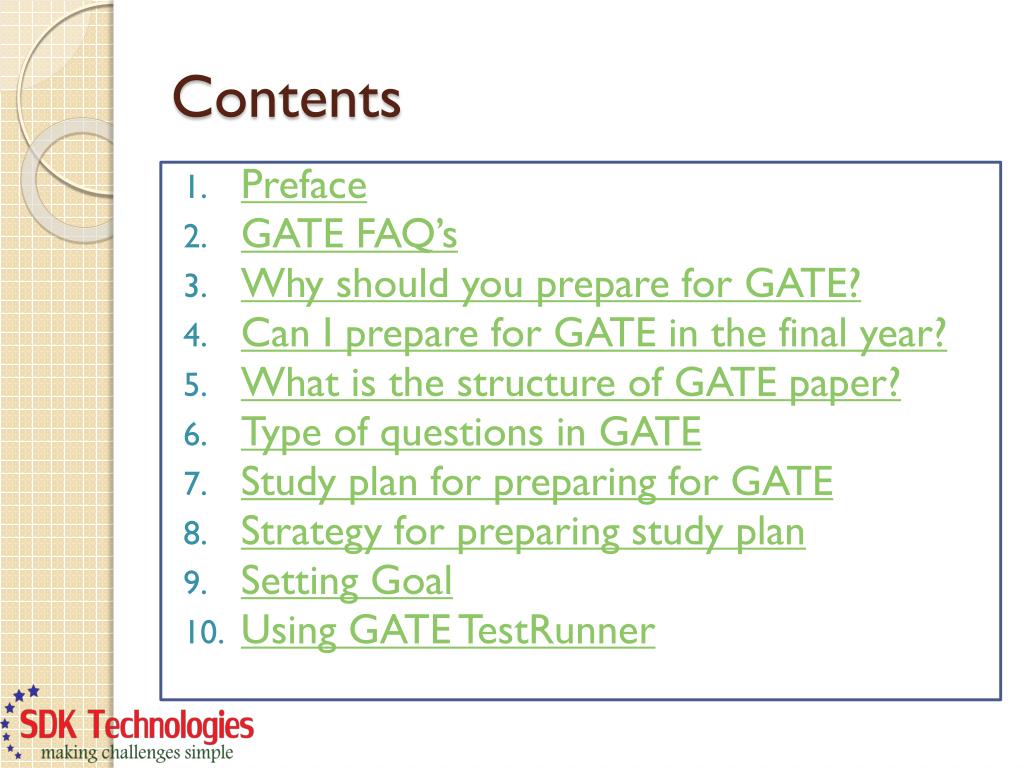 Contents

1. Preface
2. GATE FAQ's
3. Why should you prepare for GATE?
4. Can I prepare for GATE in the final year?
5. What is the structure of GATE paper?
6. Type of questions in GATE
7. Study plan for preparing for GATE
8. Strategy for preparing study plan
9. Setting Goal
10. Using GATE TestRunner

SDK Technologies
making challenges simple